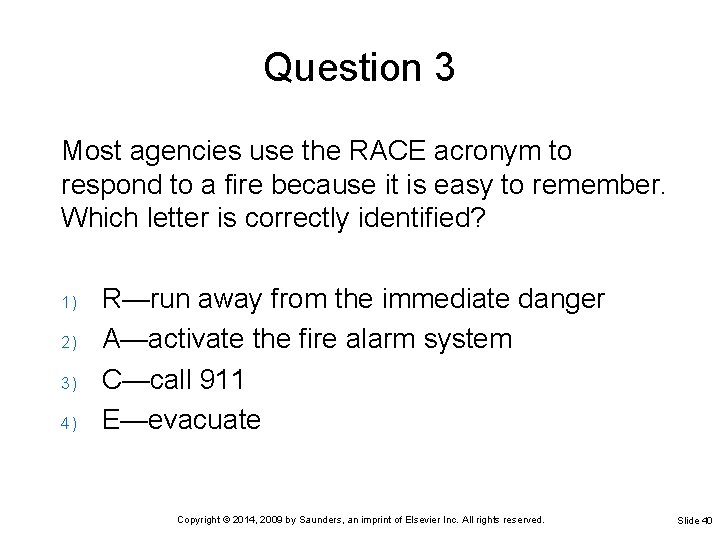 Question 3

Most agencies use the RACE acronym to respond to a fire because it is easy to remember. Which letter is correctly identified?

1) R—run away from the immediate danger
2) A—activate the fire alarm system
3) C—call 911
4) E—evacuate

Copyright © 2014, 2009 by Saunders, an imprint of Elsevier Inc. All rights reserved.

Slide 40